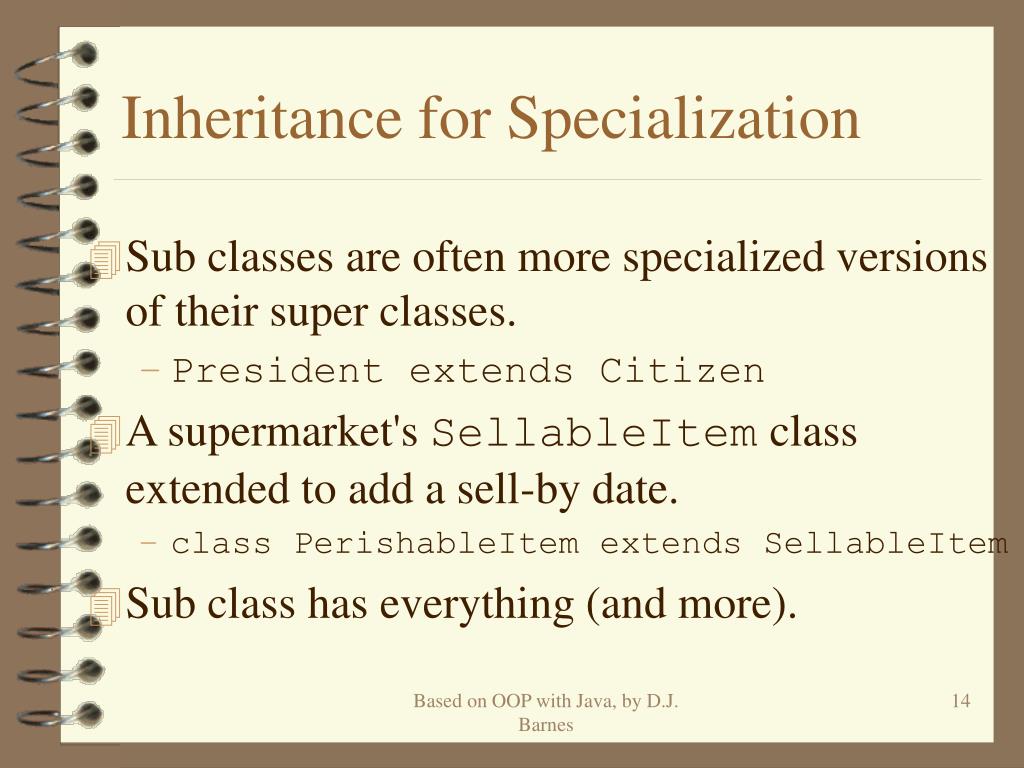 Inheritance for Specialization

Sub classes are often more specialized versions of their super classes.

– President extends Citizen

A supermarket's SellableItem class extended to add a sell-by date.

– class PerishableItem extends SellableItem

Sub class has everything (and more).

Based on OOP with Java, by D.J. Barnes

14